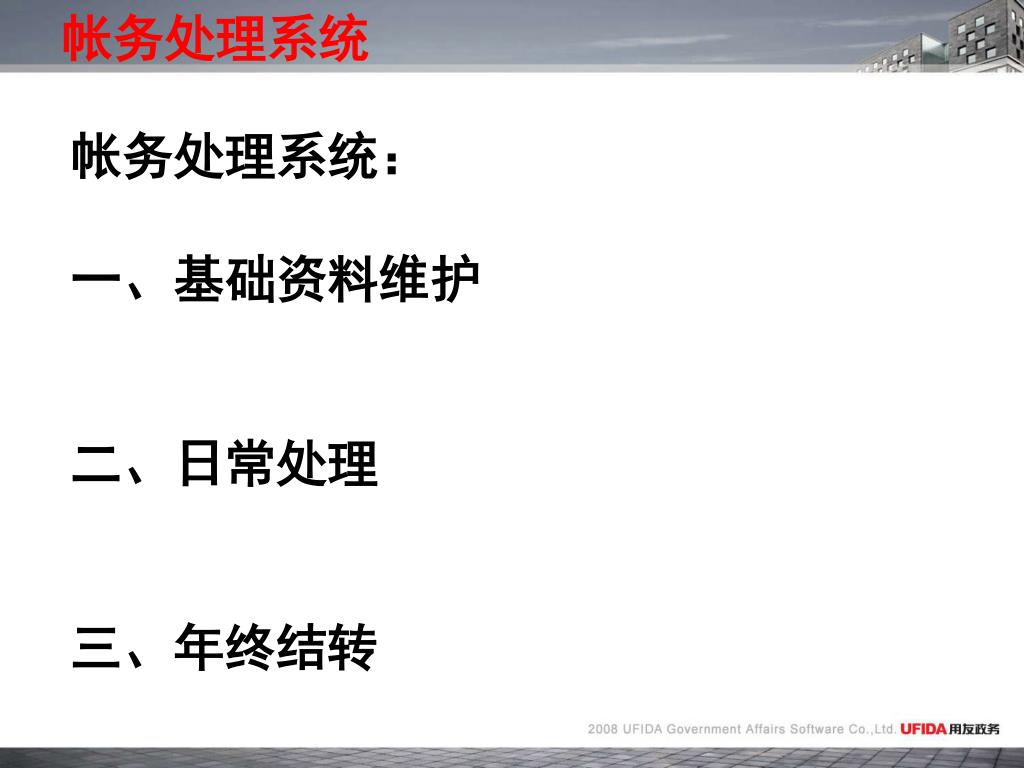 帐务处理系统

帐务处理系统：

一、基础资料维护

二、日常处理

三、年终结转

2008 UFIDA Government Affairs Software Co.,Ltd. UFIDA 用友政务